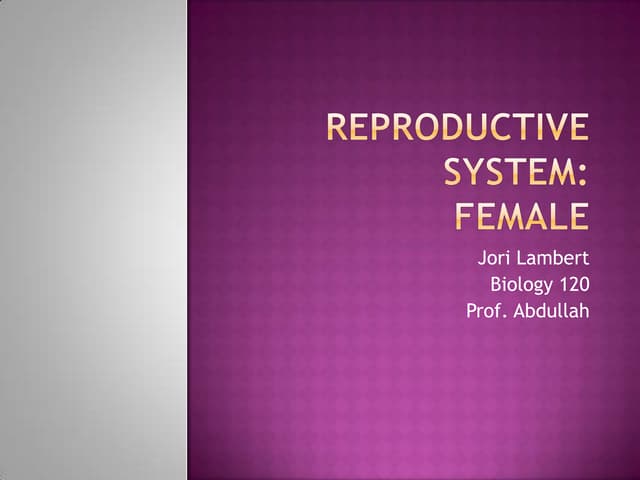 REPRODUCTIVE SYSTEM: FEMALE

Jori Lambert
Biology 120
Prof. Abdullah